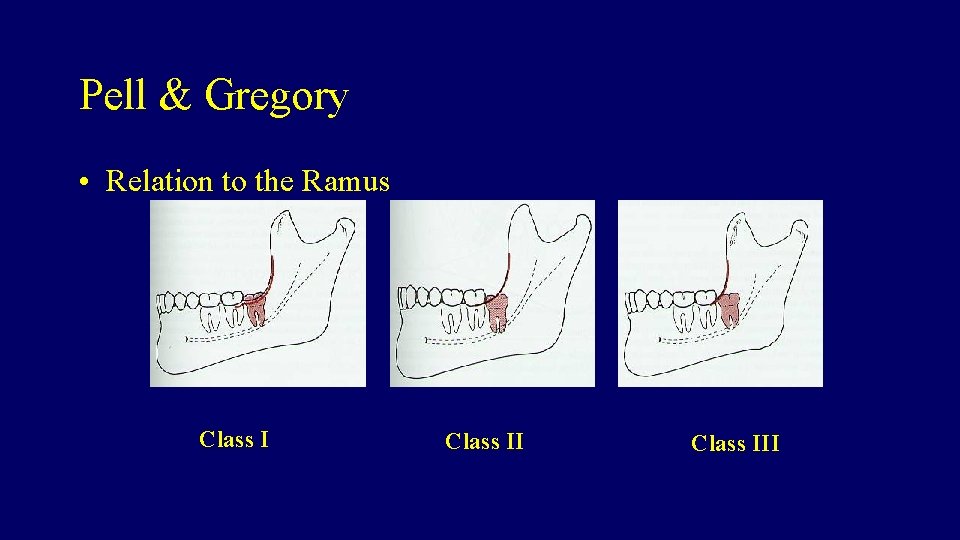 Pell & Gregory

• Relation to the Ramus

Class I

Class II

Class III